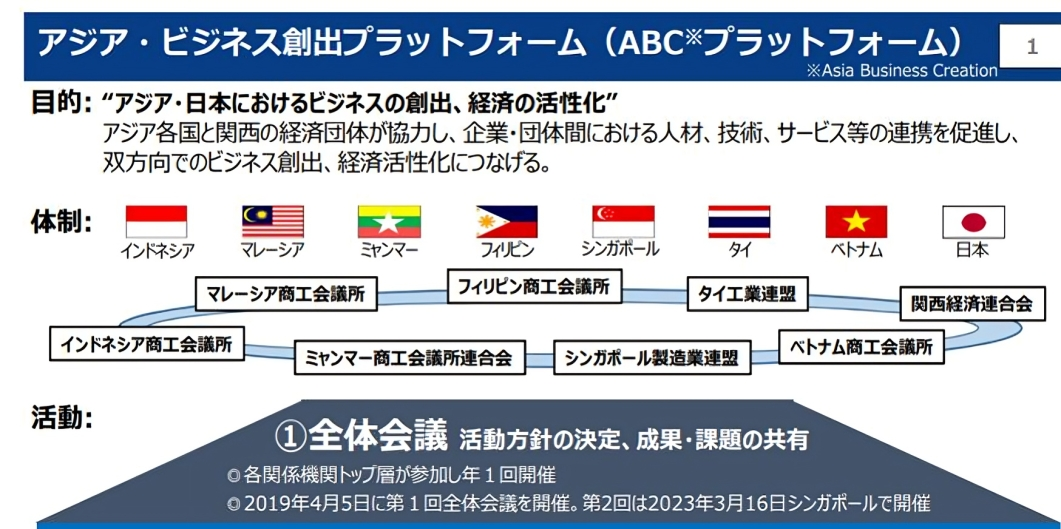 アジア・ビジネス創出プラットフォーム（ABC※プラットフォーム）

1

※Asia Business Creation

目的: “アジア・日本におけるビジネスの創出、経済の活性化”
アジア各国と関西の経済団体が協力し、企業・団体間における人材、技術、サービス等の連携を促進し、双方向でのビジネス創出、経済活性化につなげる。

体制:

インドネシア　マレーシア　ミャンマー　フィリピン　シンガポール　タイ　ベトナム　日本

マレーシア商工会議所　フィリピン商工会議所　タイ工業連盟　関西経済連合会　インドネシア商工会議所　ミャンマー商工会議所連合会　シンガポール製造業連盟　ベトナム商工会議所

活動:

①全体会議 活動方針の決定、成果・課題の共有

◎各関係機関トップ層が参加し年１回開催
◎2019年4月5日に第１回全体会議を開催。第2回は2023年3月16日シンガポールで開催